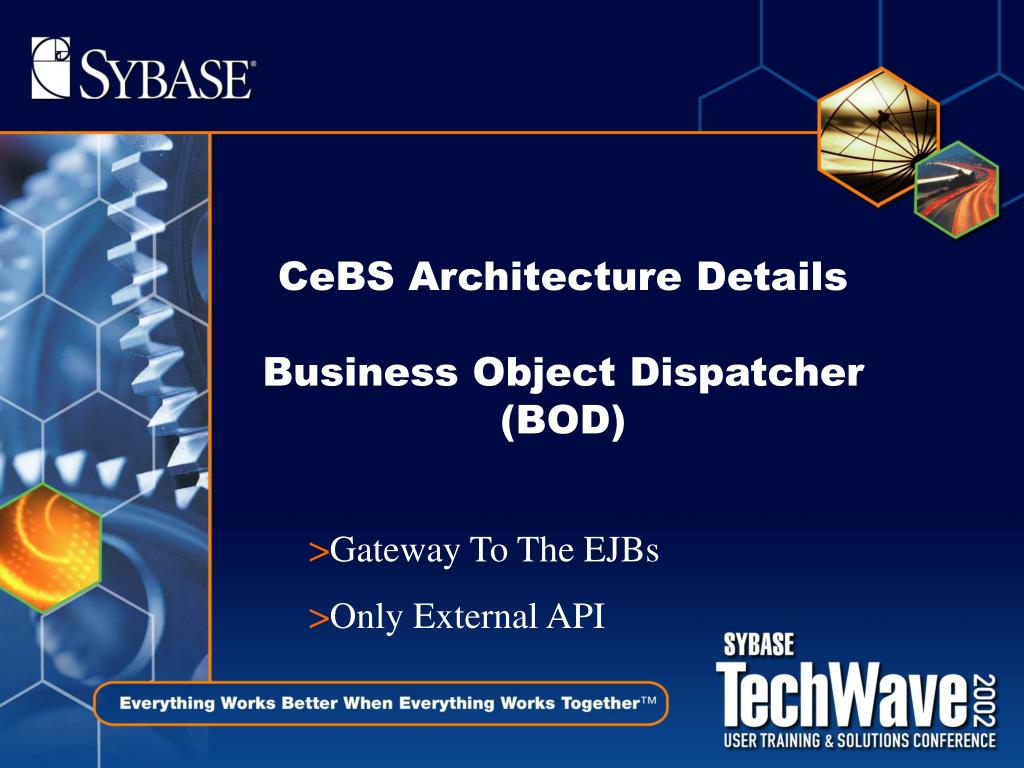 SYBASE®

CeBS Architecture Details

Business Object Dispatcher (BOD)

>Gateway To The EJBs

>Only External API

Everything Works Better When Everything Works Together™

SYBASE
TechWave 2002
USER TRAINING & SOLUTIONS CONFERENCE